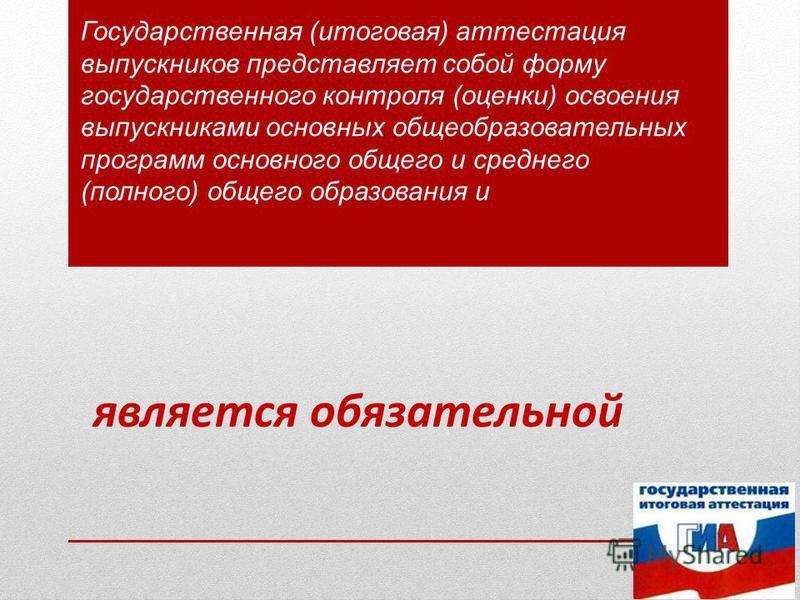 Государственная (итоговая) аттестация выпускников представляет собой форму государственного контроля (оценки) освоения выпускниками основных общеобразовательных программ основного общего и среднего (полного) общего образования и

является обязательной

государственная итоговая аттестация
ГИА

MyShared